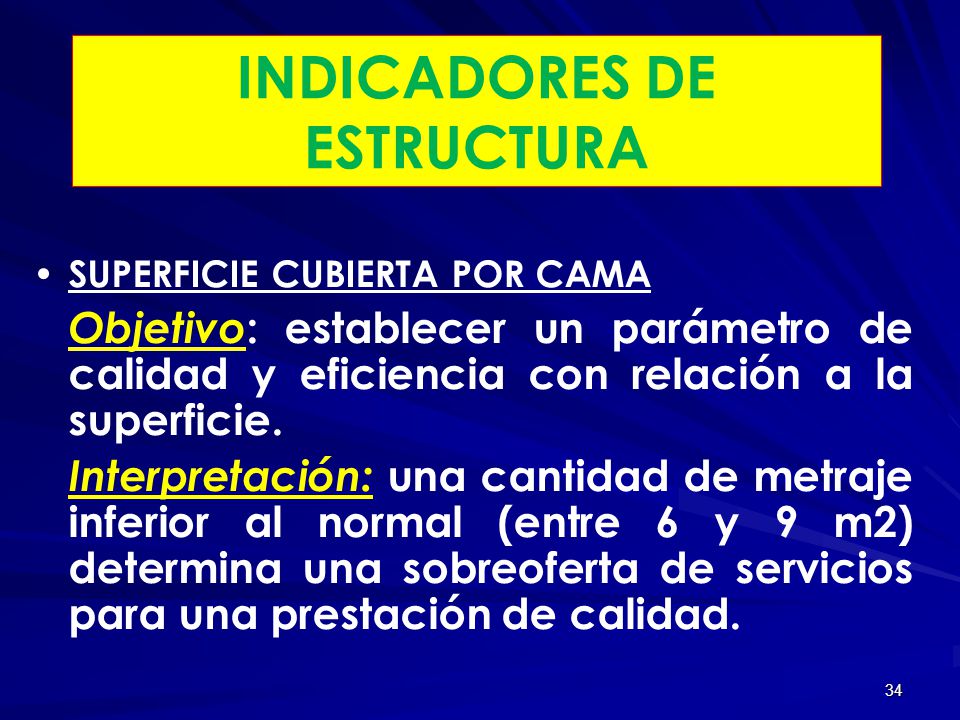 INDICADORES DE ESTRUCTURA

• SUPERFICIE CUBIERTA POR CAMA

Objetivo: establecer un parámetro de calidad y eficiencia con relación a la superficie.

Interpretación: una cantidad de metraje inferior al normal (entre 6 y 9 m2) determina una sobreoferta de servicios para una prestación de calidad.

34